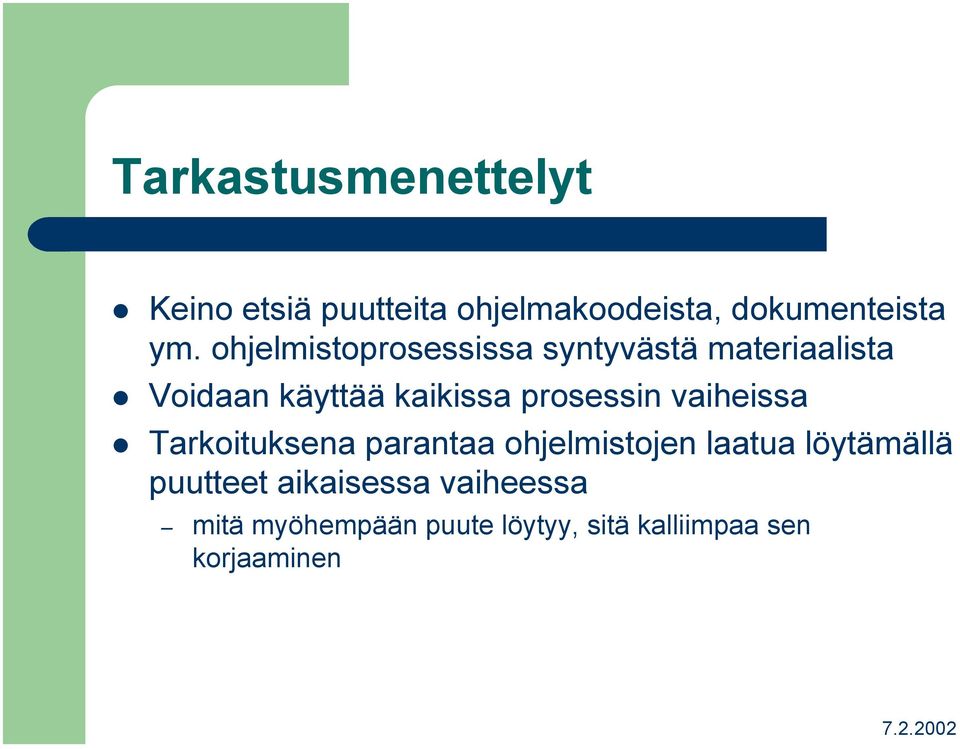 Tarkastusmenettelyt

- Keino etsiä puutteita ohjelmakoodeista, dokumenteista ym. ohjelmistoprosessissa syntyvästä materiaalista
- Voidaan käyttää kaikissa prosessin vaiheissa
- Tarkoituksena parantaa ohjelmistojen laatua löytämällä puutteet aikaisessa vaiheessa
  – mitä myöhempään puute löytyy, sitä kalliimpaa sen korjaaminen

7.2.2002